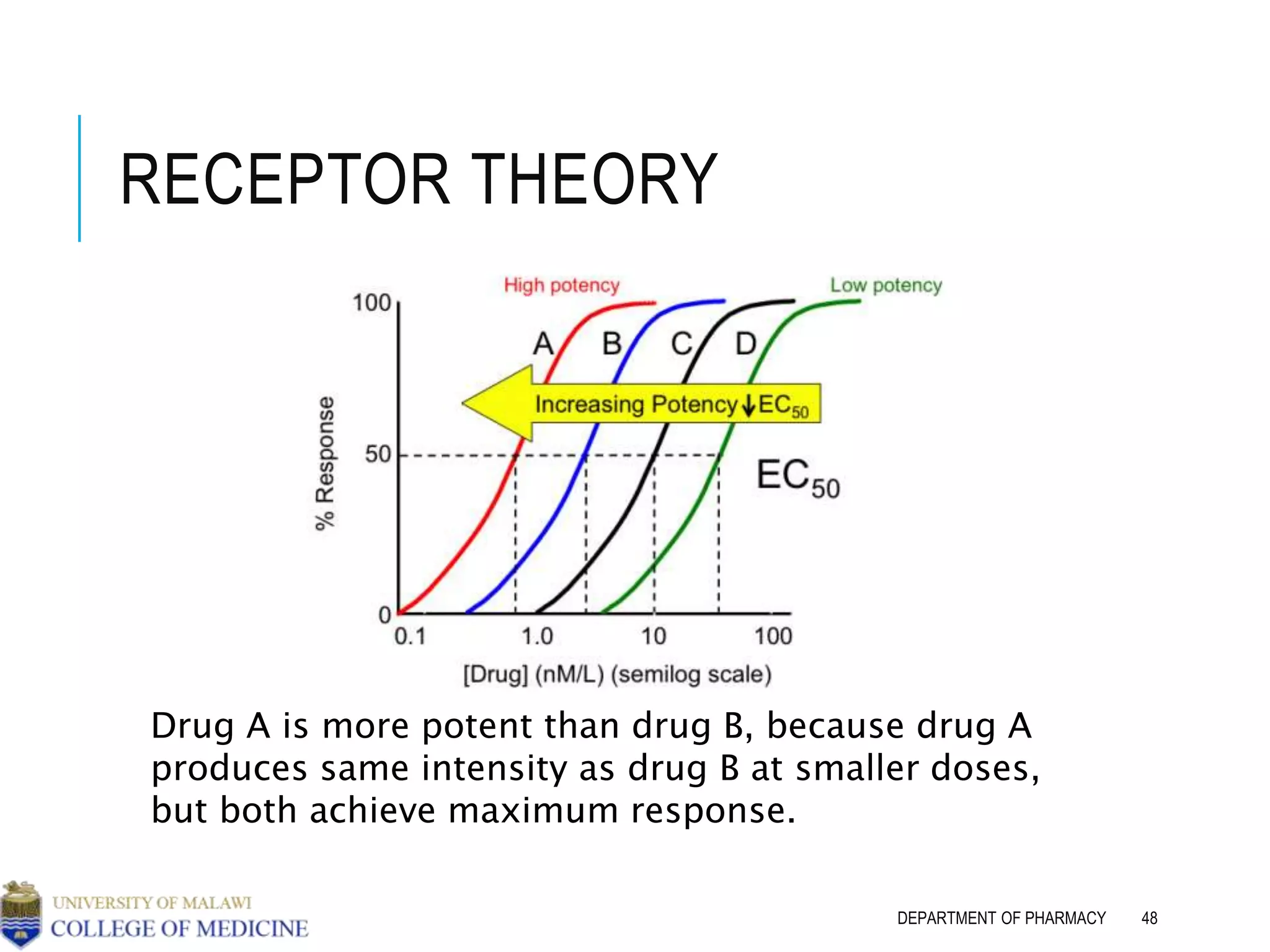 RECEPTOR THEORY

High potency

Low potency

100

50

0

% Response

A

B

C

D

Increasing Potency ↓$EC_{50}$

$EC_{50}$

0.1

1.0

10

100

[Drug] (nM/L) (semilog scale)

Drug A is more potent than drug B, because drug A produces same intensity as drug B at smaller doses, but both achieve maximum response.

UNIVERSITY OF MALAWI
COLLEGE OF MEDICINE

DEPARTMENT OF PHARMACY

48